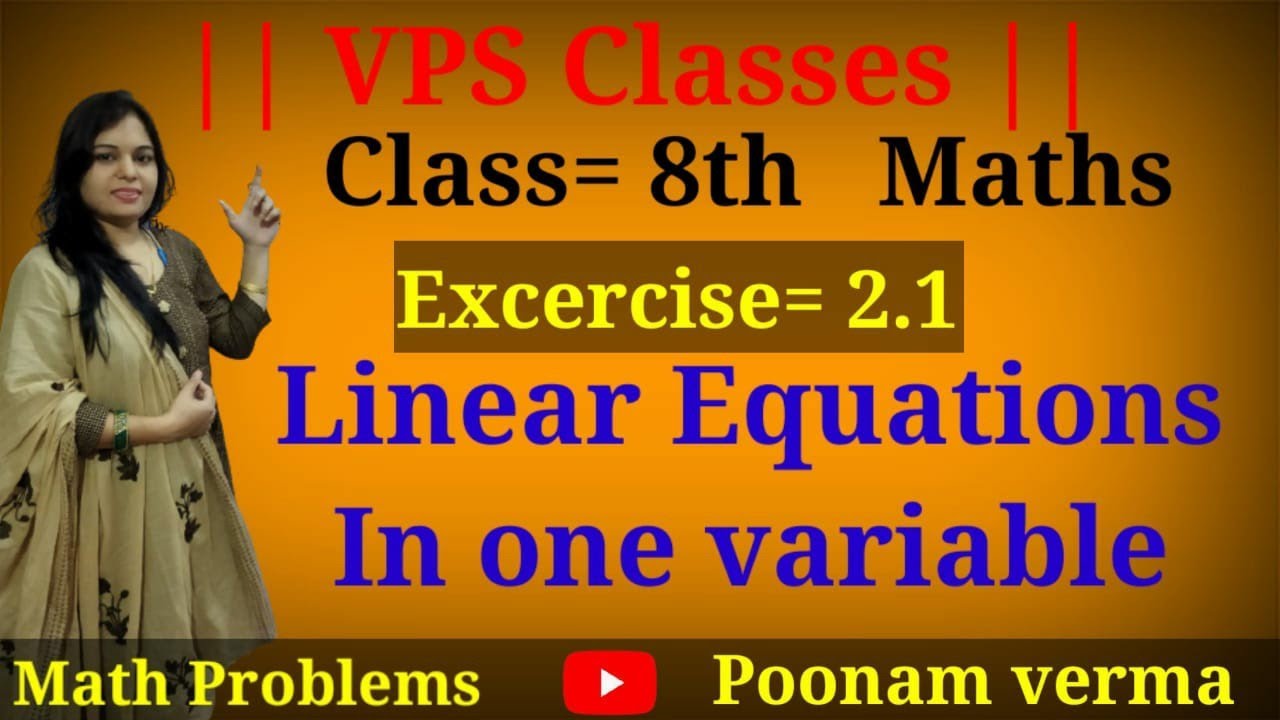 || VPS Classes ||

Class= 8th Maths

Excercise= 2.1

Linear Equations In one variable

Math Problems

Poonam verma